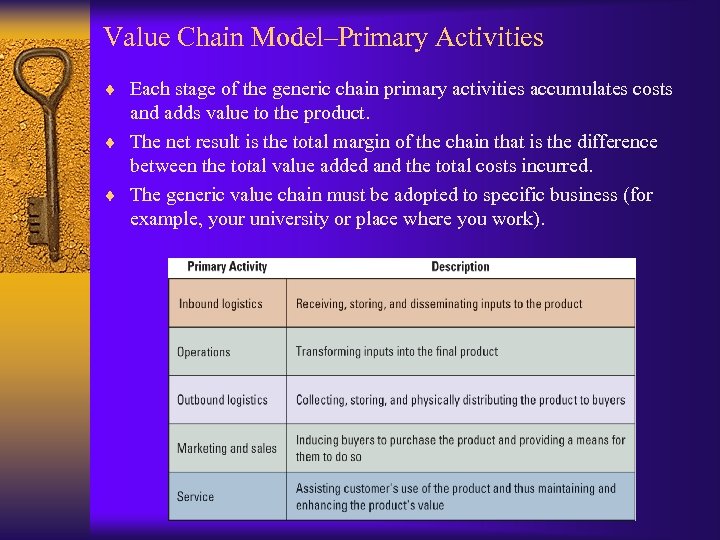 Value Chain Model–Primary Activities

♦ Each stage of the generic chain primary activities accumulates costs and adds value to the product.

♦ The net result is the total margin of the chain that is the difference between the total value added and the total costs incurred.

♦ The generic value chain must be adopted to specific business (for example, your university or place where you work).

| Primary Activity | Description |
|---|---|
| Inbound logistics | Receiving, storing, and disseminating inputs to the product |
| Operations | Transforming inputs into the final product |
| Outbound logistics | Collecting, storing, and physically distributing the product to buyers |
| Marketing and sales | Inducing buyers to purchase the product and providing a means for them to do so |
| Service | Assisting customer's use of the product and thus maintaining and enhancing the product's value |